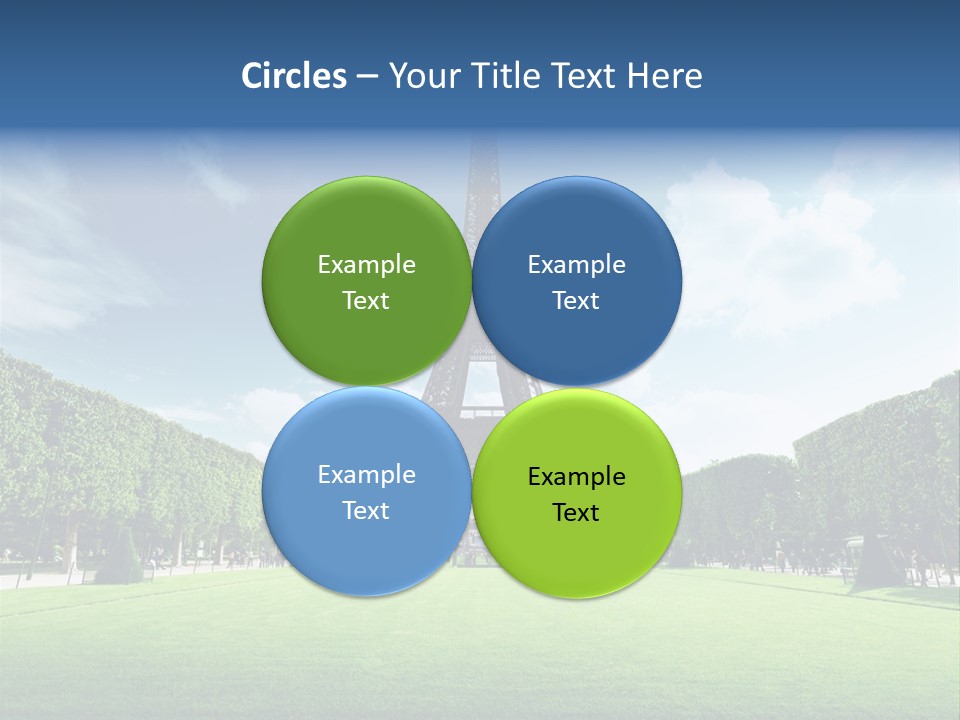 Circles – Your Title Text Here

Example Text

Example Text

Example Text

Example Text